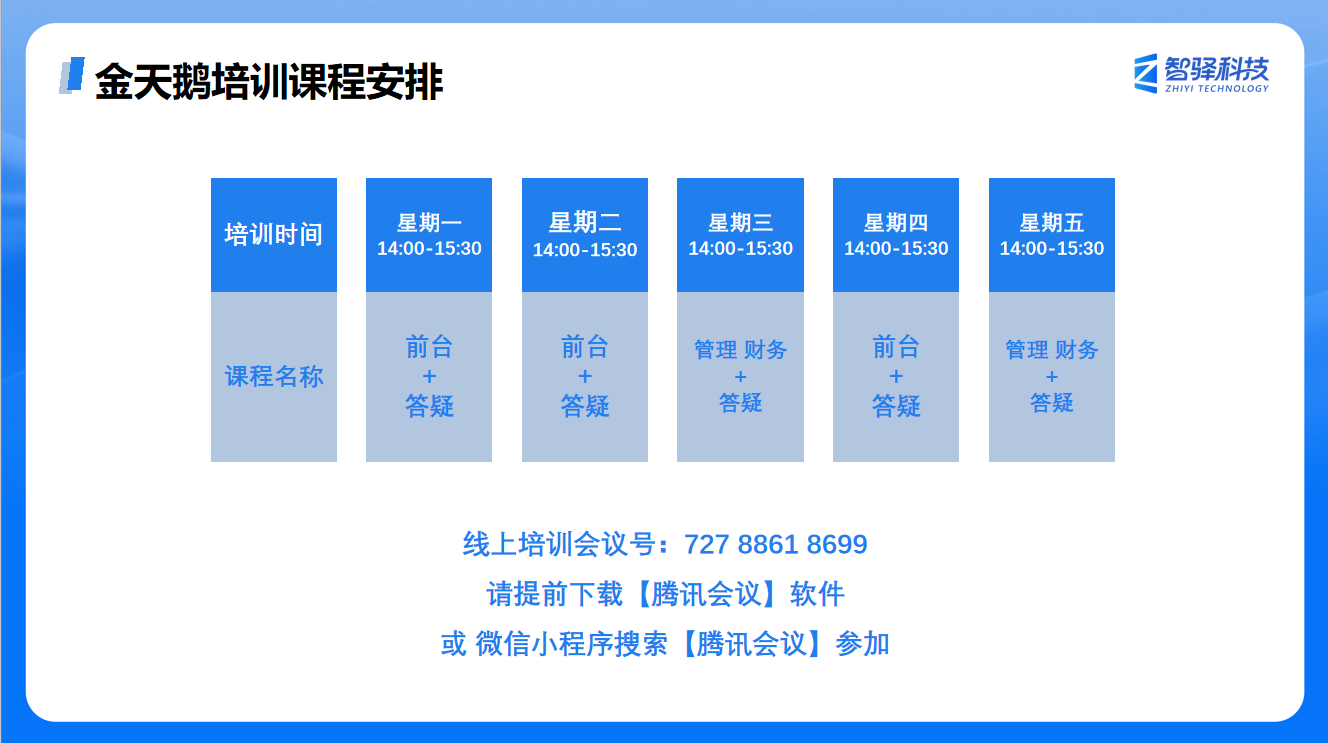 金天鹅培训课程安排

智驿科技
ZHIYI TECHNOLOGY

| 培训时间 | 星期一 14:00-15:30 | 星期二 14:00-15:30 | 星期三 14:00-15:30 | 星期四 14:00-15:30 | 星期五 14:00-15:30 |
|---|---|---|---|---|---|
| 课程名称 | 前台 + 答疑 | 前台 + 答疑 | 管理 财务 + 答疑 | 前台 + 答疑 | 管理 财务 + 答疑 |

线上培训会议号：727 8861 8699
请提前下载【腾讯会议】软件
或 微信小程序搜索【腾讯会议】参加